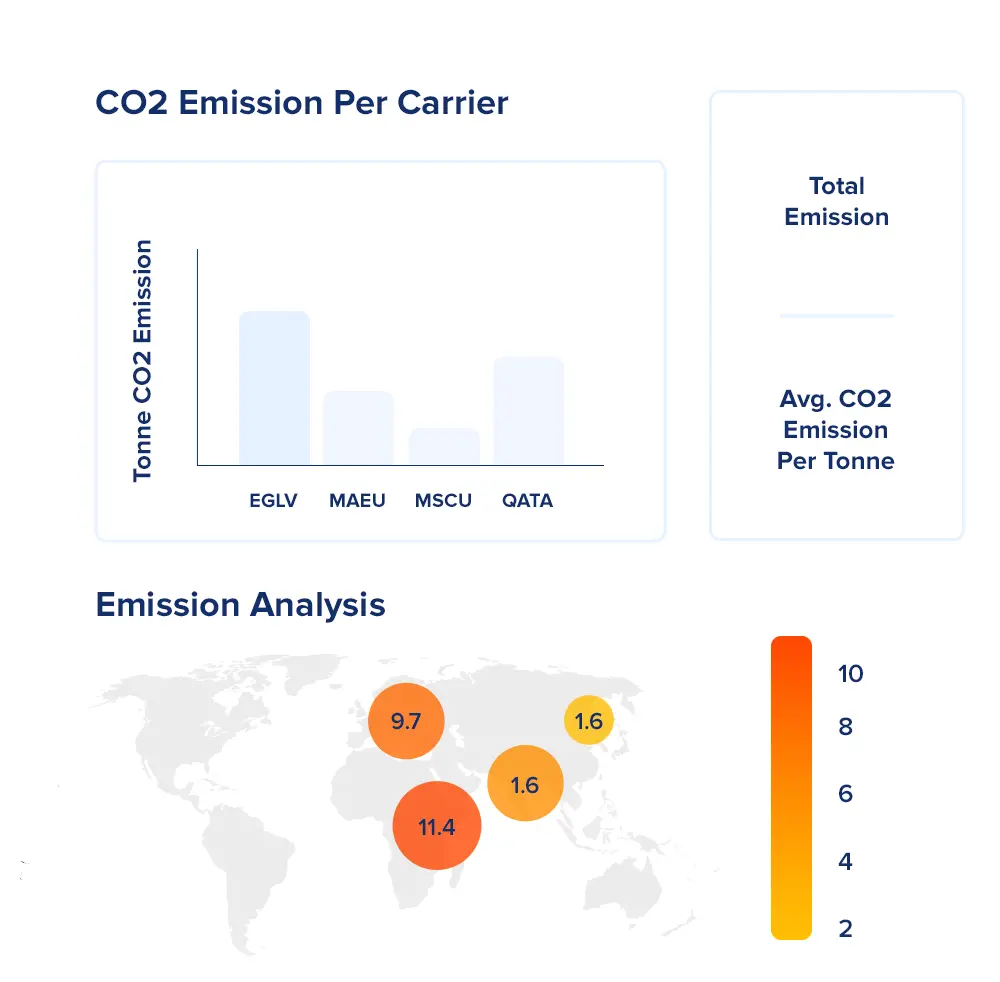 CO2 Emission Per Carrier

Tonne CO2 Emission

EGLV MAEU MSCU QATA

Total Emission

Avg. CO2 Emission Per Tonne

Emission Analysis

9.7

1.6

1.6

11.4

10
8
6
4
2